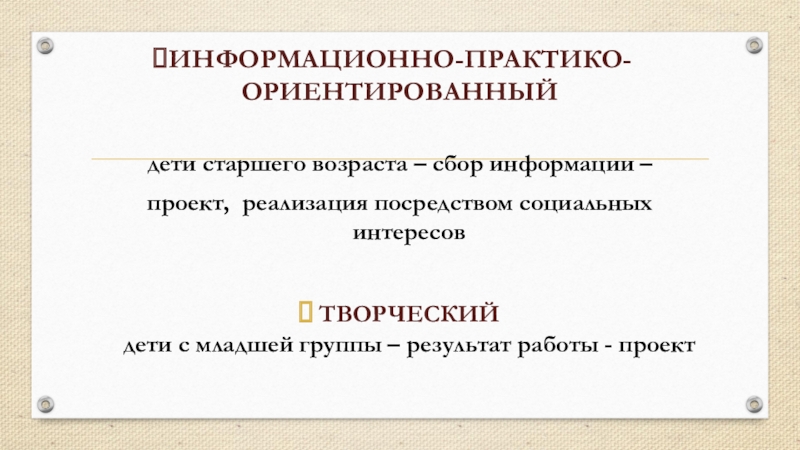 ИНФОРМАЦИОННО-ПРАКТИКО-ОРИЕНТИРОВАННЫЙ

дети старшего возраста – сбор информации –

проект, реализация посредством социальных интересов

ТВОРЧЕСКИЙ
дети с младшей группы – результат работы - проект